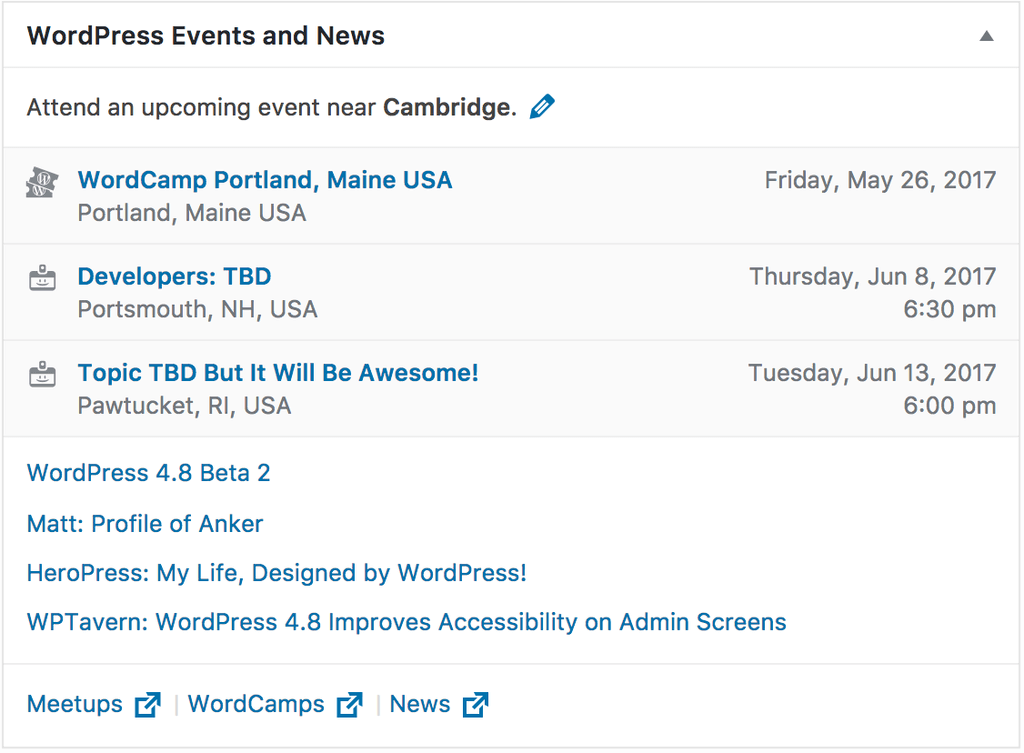 WordPress Events and News

Attend an upcoming event near **Cambridge**.

WordCamp Portland, Maine USA
Portland, Maine USA
Friday, May 26, 2017

Developers: TBD
Portsmouth, NH, USA
Thursday, Jun 8, 2017
6:30 pm

Topic TBD But It Will Be Awesome!
Pawtucket, RI, USA
Tuesday, Jun 13, 2017
6:00 pm

WordPress 4.8 Beta 2

Matt: Profile of Anker

HeroPress: My Life, Designed by WordPress!

WPTavern: WordPress 4.8 Improves Accessibility on Admin Screens

Meetups | WordCamps | News